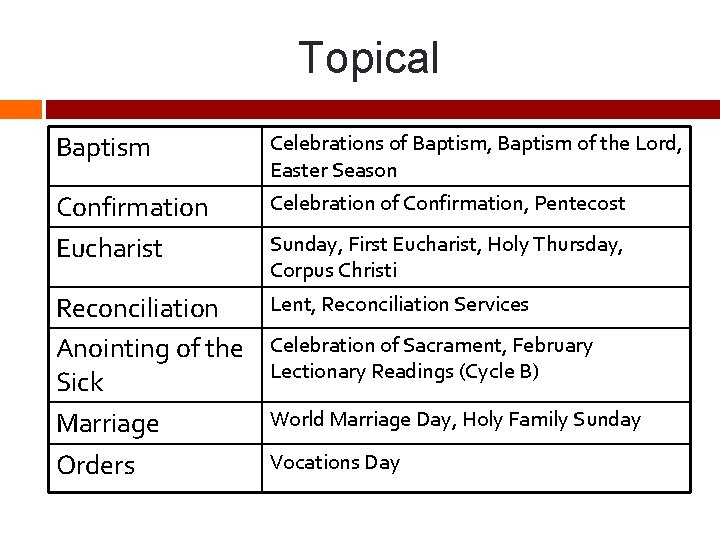 Topical

| Baptism | Celebrations of Baptism, Baptism of the Lord, Easter Season |
|---|---|
| Confirmation | Celebration of Confirmation, Pentecost |
| Eucharist | Sunday, First Eucharist, Holy Thursday, Corpus Christi |
| Reconciliation | Lent, Reconciliation Services |
| Anointing of the Sick | Celebration of Sacrament, February Lectionary Readings (Cycle B) |
| Marriage | World Marriage Day, Holy Family Sunday |
| Orders | Vocations Day |